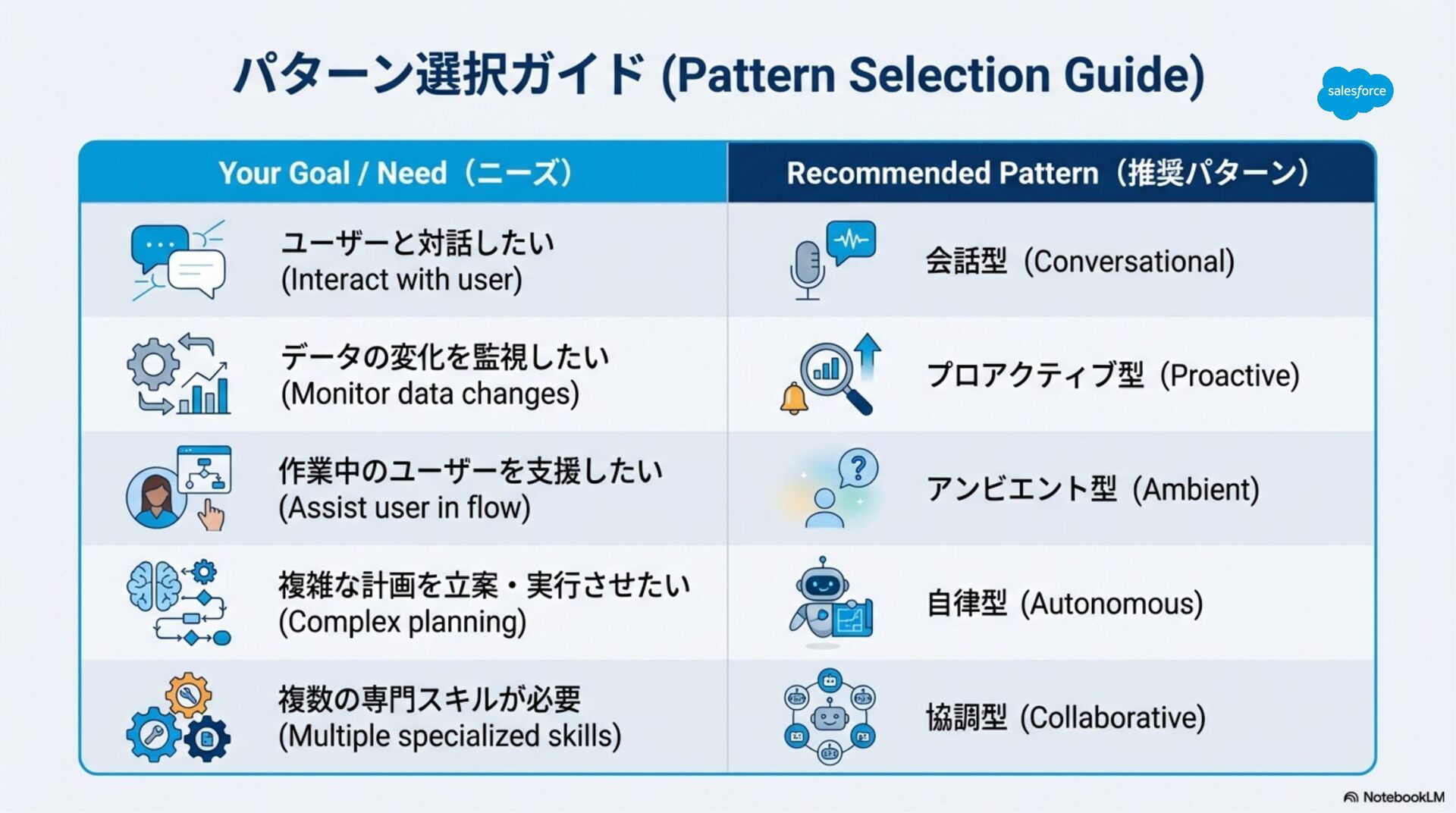 パターン選択ガイド (Pattern Selection Guide)

salesforce

| Your Goal / Need（ニーズ） | Recommended Pattern（推奨パターン） |
|---|---|
| ユーザーと対話したい (Interact with user) | 会話型 (Conversational) |
| データの変化を監視したい (Monitor data changes) | プロアクティブ型 (Proactive) |
| 作業中のユーザーを支援したい (Assist user in flow) | アンビエント型 (Ambient) |
| 複雑な計画を立案・実行させたい (Complex planning) | 自律型 (Autonomous) |
| 複数の専門スキルが必要 (Multiple specialized skills) | 協調型 (Collaborative) |

NotebookLM